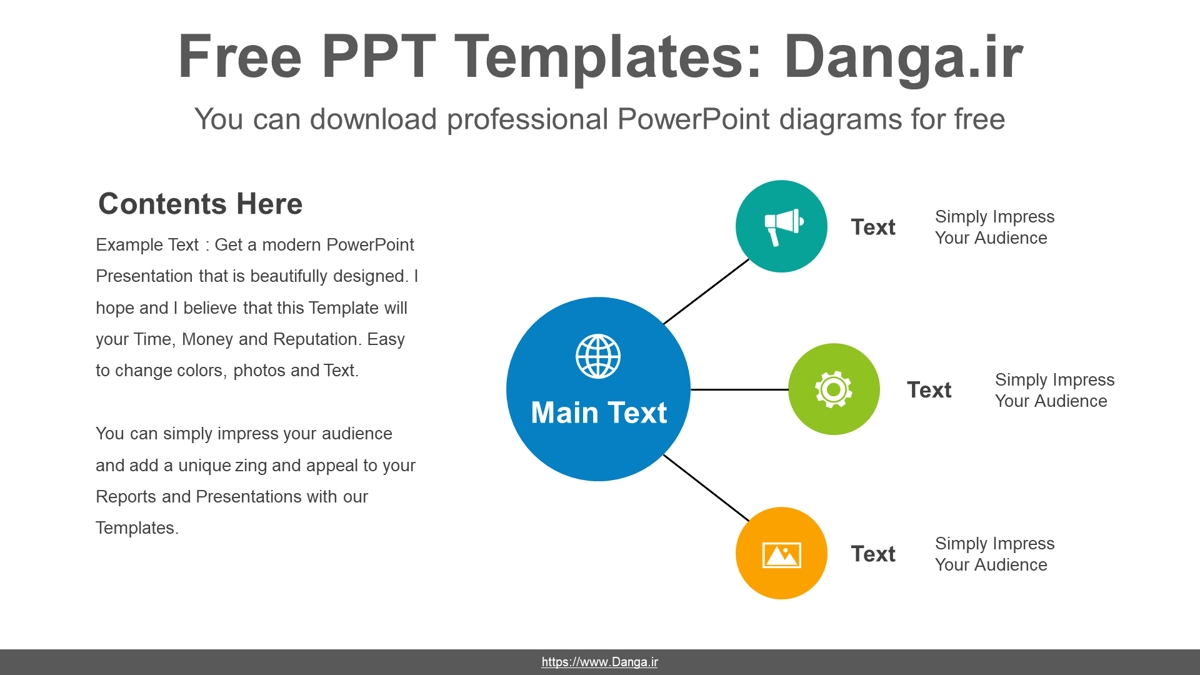 Free PPT Templates: Danga.ir

You can download professional PowerPoint diagrams for free

Contents Here

Example Text : Get a modern PowerPoint Presentation that is beautifully designed. I hope and I believe that this Template will your Time, Money and Reputation. Easy to change colors, photos and Text.

You can simply impress your audience and add a unique zing and appeal to your Reports and Presentations with our Templates.

Main Text

Text

Simply Impress Your Audience

Text

Simply Impress Your Audience

Text

Simply Impress Your Audience

https://www.Danga.ir